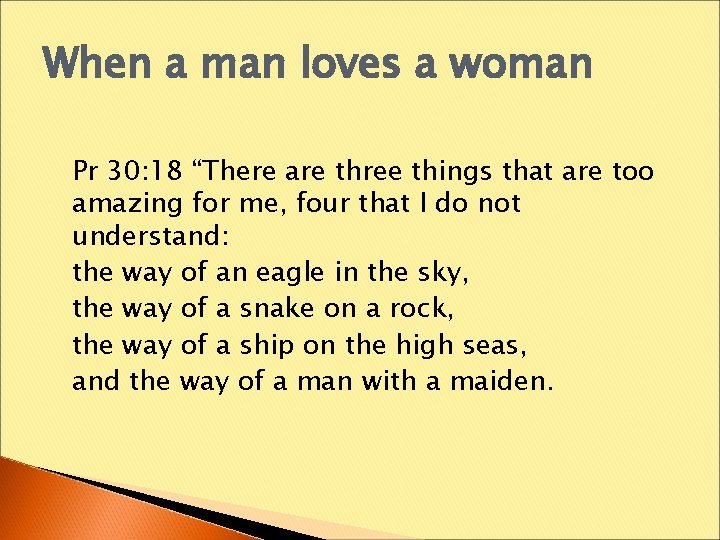 When a man loves a woman

Pr 30:18 “There are three things that are too amazing for me, four that I do not understand:

the way of an eagle in the sky,

the way of a snake on a rock,

the way of a ship on the high seas,

and the way of a man with a maiden.